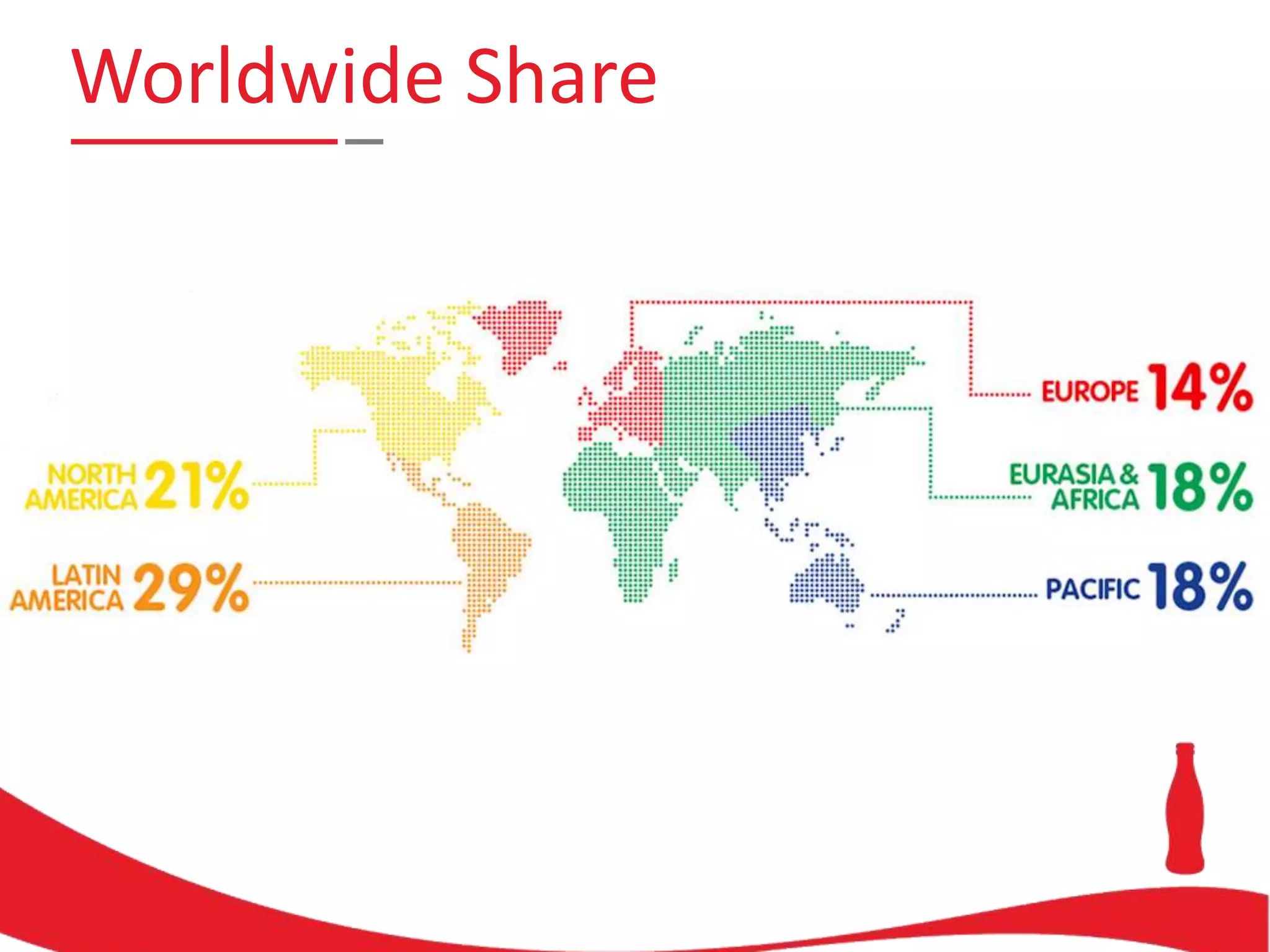 Worldwide Share

NORTH AMERICA 21%

LATIN AMERICA 29%

EUROPE 14%

EURASIA & AFRICA 18%

PACIFIC 18%